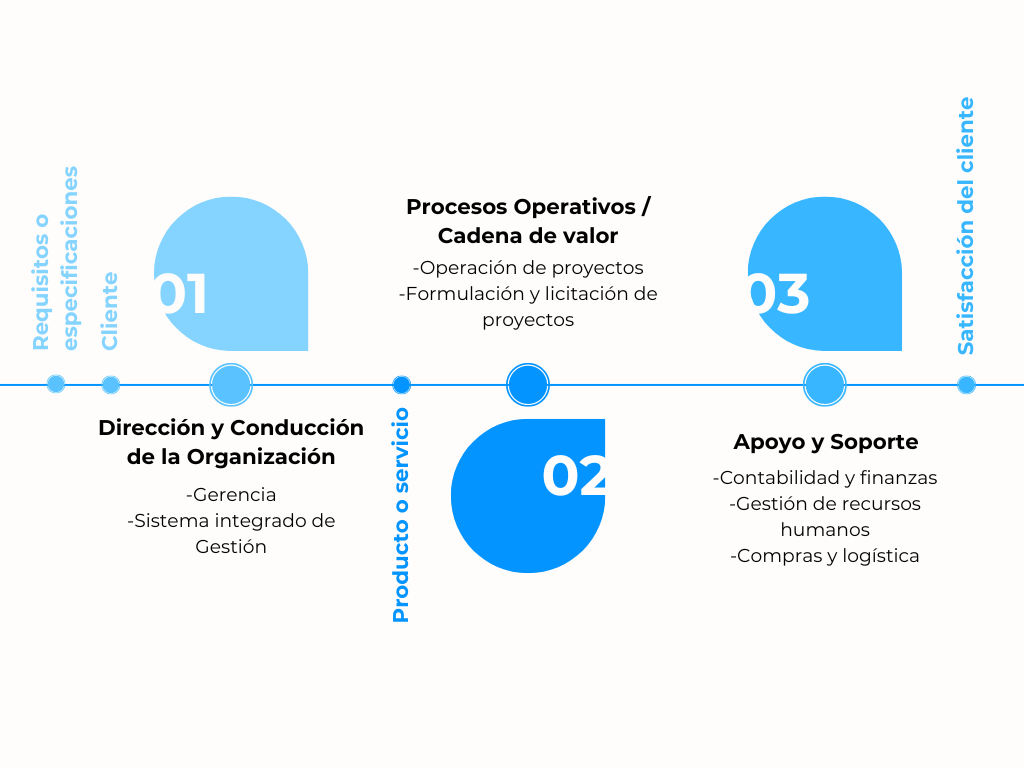 Requisitos o especificaciones

Cliente

01

Dirección y Conducción de la Organización

-Gerencia
-Sistema integrado de Gestión

Producto o servicio

Procesos Operativos / Cadena de valor

-Operación de proyectos
-Formulación y licitación de proyectos

02

03

Apoyo y Soporte

-Contabilidad y finanzas
-Gestión de recursos humanos
-Compras y logística

Satisfacción del cliente